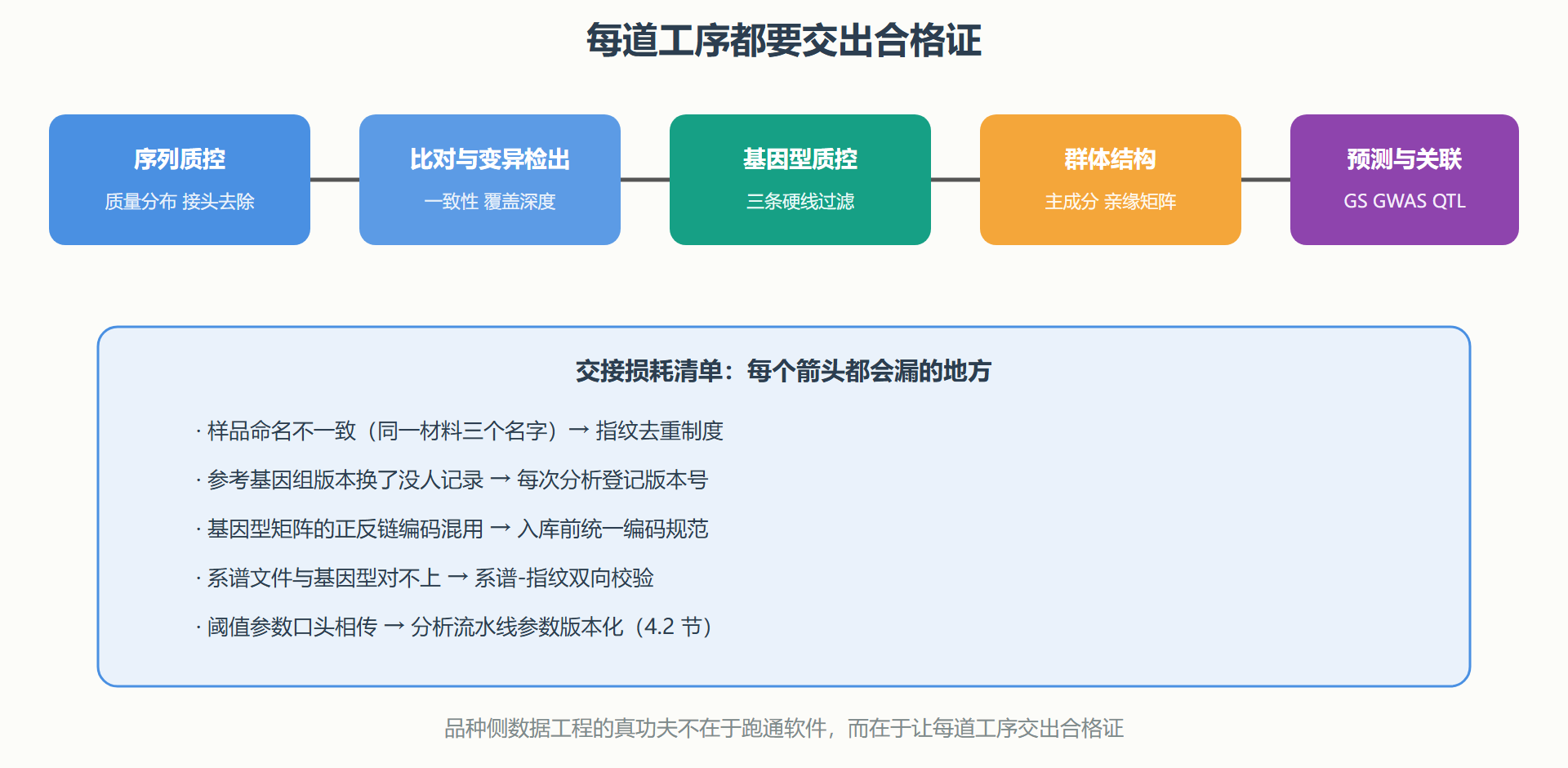 每道工序都要交出合格证

序列质控
质量分布 接头去除

比对与变异检出
一致性 覆盖深度

基因型质控
三条硬线过滤

群体结构
主成分 亲缘矩阵

预测与关联
GS GWAS QTL

交接损耗清单：每个箭头都会漏的地方

· 样品命名不一致（同一材料三个名字）→ 指纹去重制度

· 参考基因组版本换了没人记录 → 每次分析登记版本号

· 基因型矩阵的正反链编码混用 → 入库前统一编码规范

· 系谱文件与基因型对不上 → 系谱-指纹双向校验

· 阈值参数口头相传 → 分析流水线参数版本化（4.2 节）

品种侧数据工程的真功夫不在于跑通软件，而在于让每道工序交出合格证